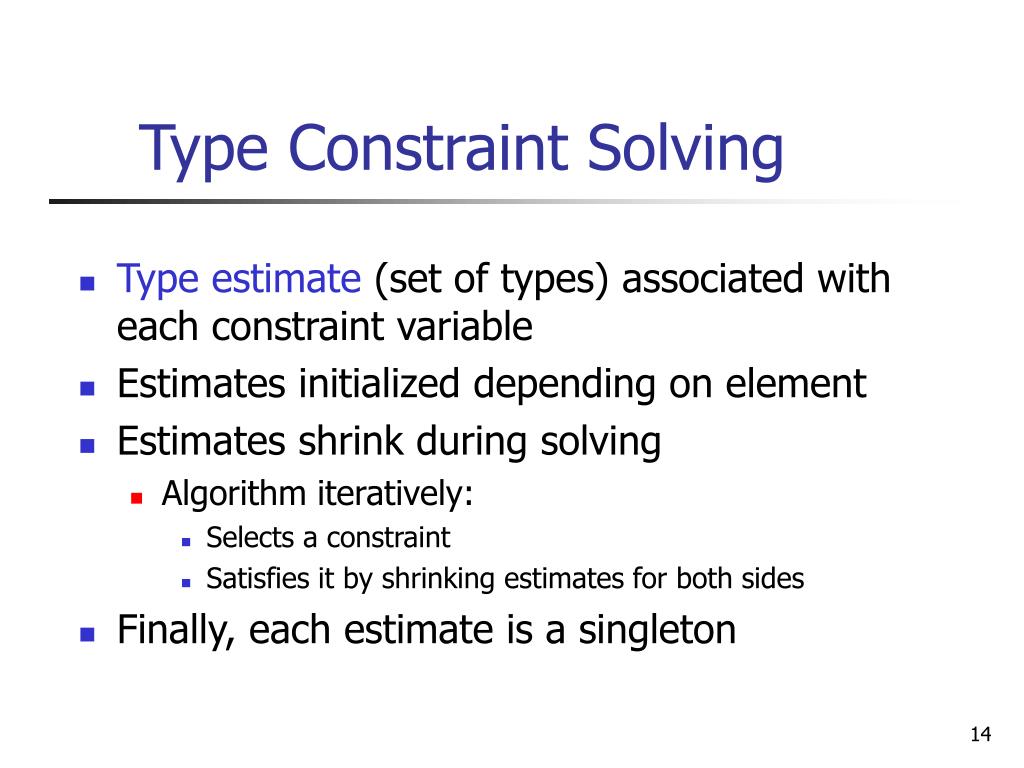 Type Constraint Solving

- Type estimate (set of types) associated with each constraint variable
- Estimates initialized depending on element
- Estimates shrink during solving
  - Algorithm iteratively:
    - Selects a constraint
    - Satisfies it by shrinking estimates for both sides
- Finally, each estimate is a singleton

14